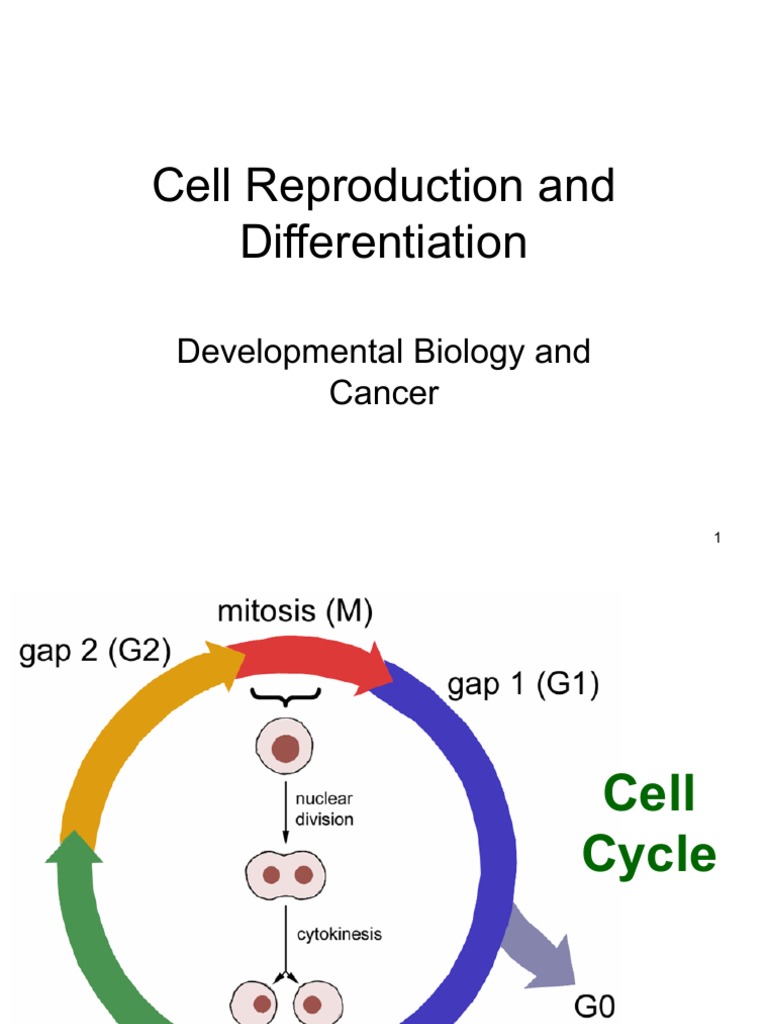 Cell Reproduction and Differentiation

Developmental Biology and Cancer

1

mitosis (M)

gap 2 (G2)

gap 1 (G1)

nuclear division

cytokinesis

Cell Cycle

G0